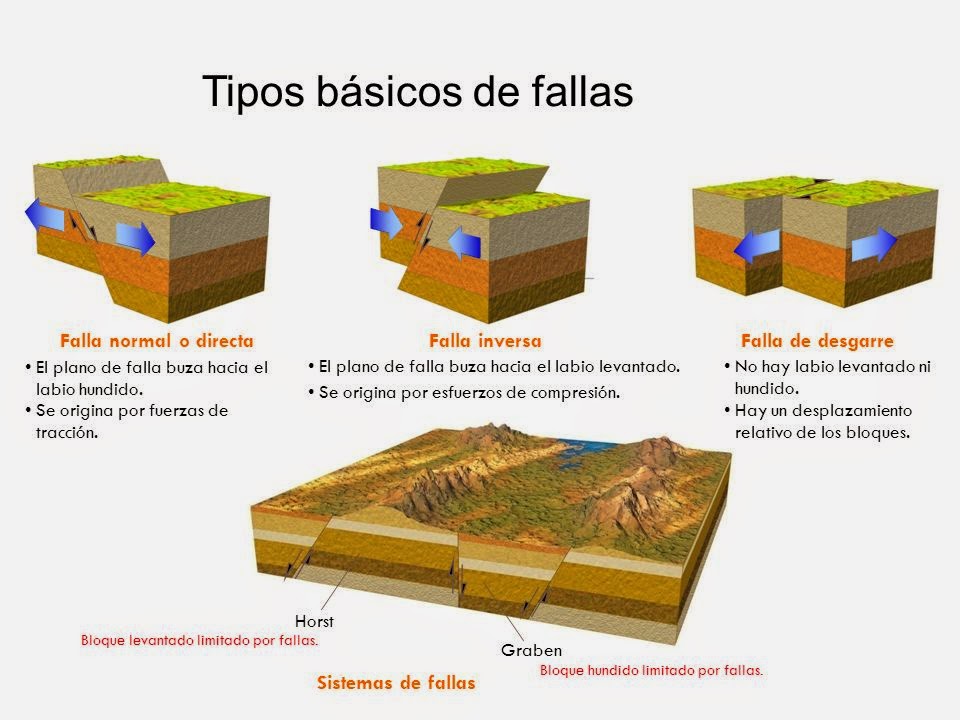 Tipos básicos de fallas

Falla normal o directa
• El plano de falla buza hacia el labio hundido.
• Se origina por fuerzas de tracción.

Falla inversa
• El plano de falla buza hacia el labio levantado.
• Se origina por esfuerzos de compresión.

Falla de desgarre
• No hay labio levantado ni hundido.
• Hay un desplazamiento relativo de los bloques.

Horst
Bloque levantado limitado por fallas.

Graben
Bloque hundido limitado por fallas.

Sistemas de fallas